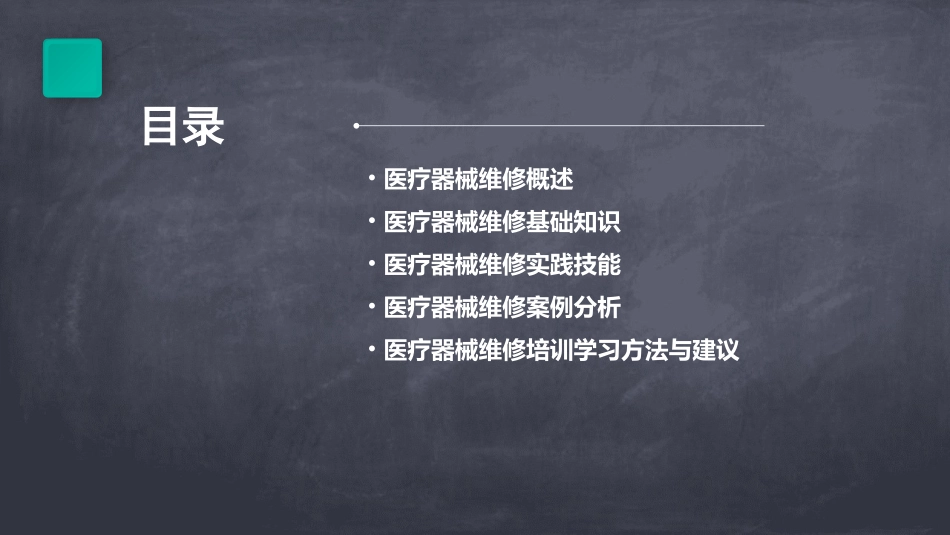 目录

• 医疗器械维修概述
• 医疗器械维修基础知识
• 医疗器械维修实践技能
• 医疗器械维修案例分析
• 医疗器械维修培训学习方法与建议